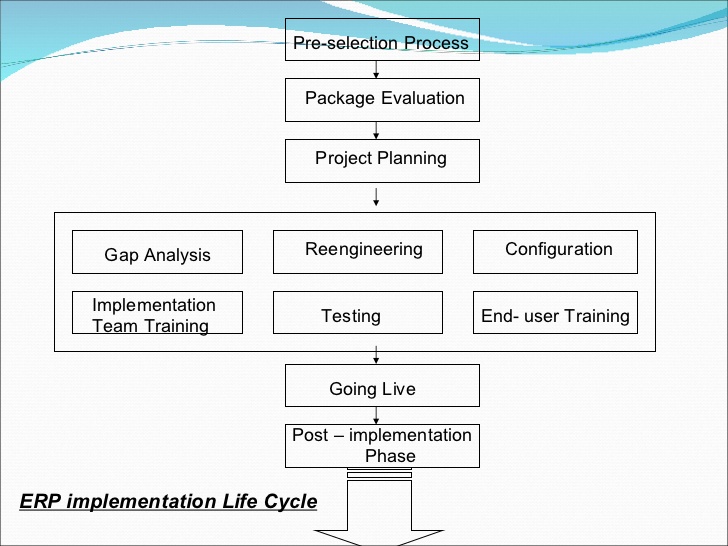 Pre-selection Process

Package Evaluation

Project Planning

Gap Analysis

Reengineering

Configuration

Implementation Team Training

Testing

End- user Training

Going Live

Post – implementation Phase

ERP implementation Life Cycle